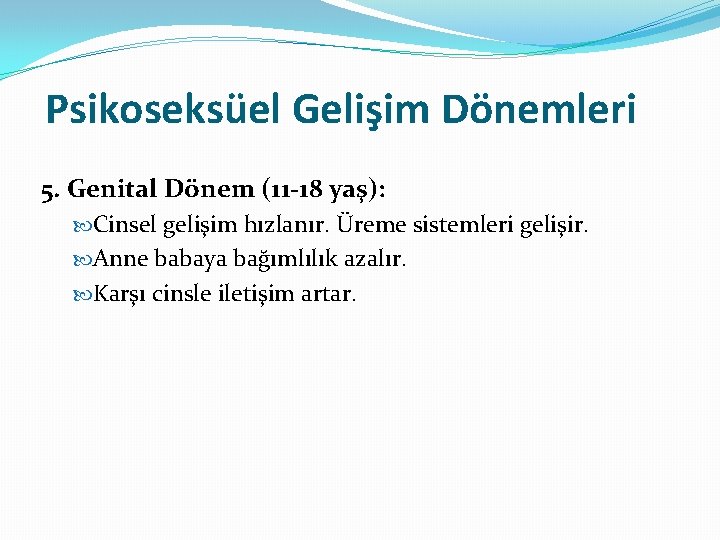 Psikoseksüel Gelişim Dönemleri

5. Genital Dönem (11-18 yaş):

Cinsel gelişim hızlanır. Üreme sistemleri gelişir.

Anne babaya bağımlılık azalır.

Karşı cinsle iletişim artar.